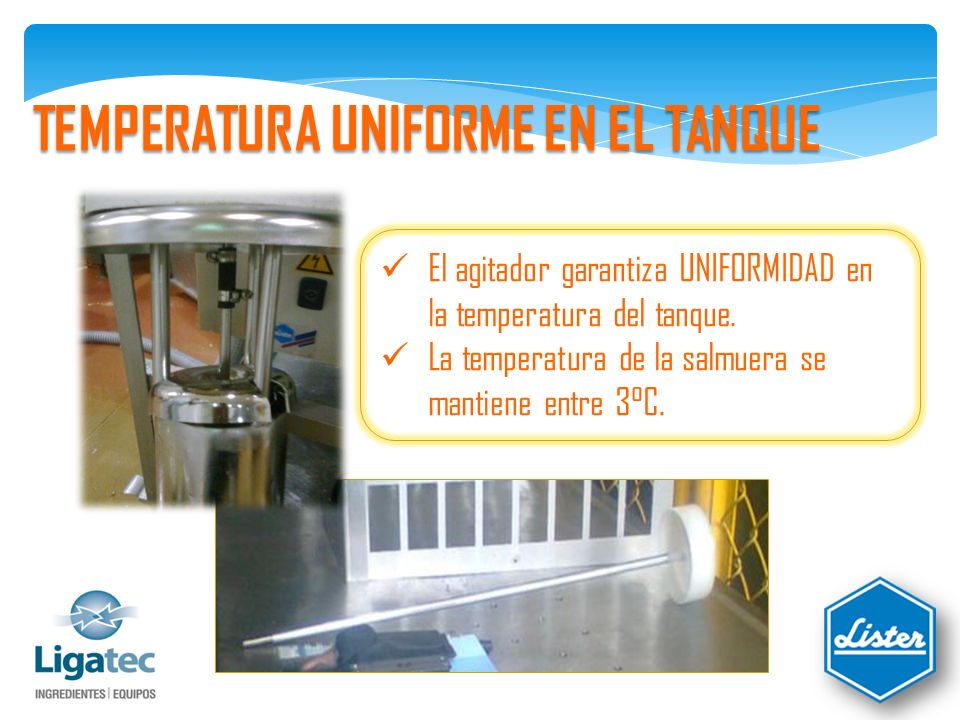 TEMPERATURA UNIFORME EN EL TANQUE

✓ El agitador garantiza UNIFORMIDAD en la temperatura del tanque.
✓ La temperatura de la salmuera se mantiene entre 3°C.

Ligatec
INGREDIENTES | EQUIPOS

Lister